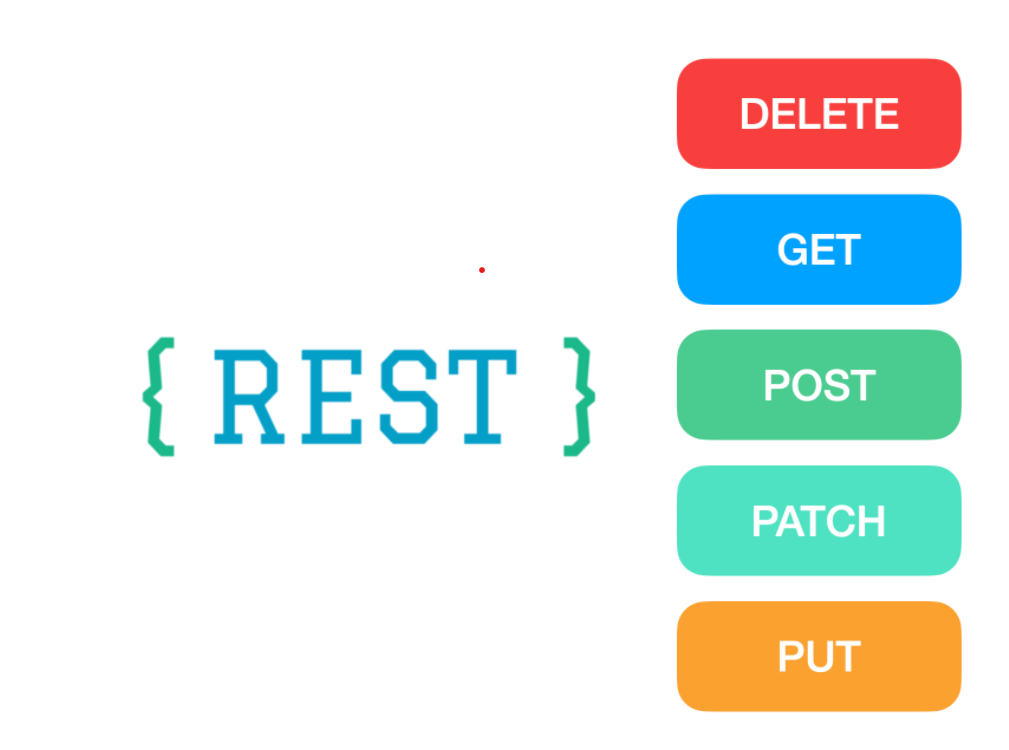 { REST }

DELETE

GET

POST

PATCH

PUT